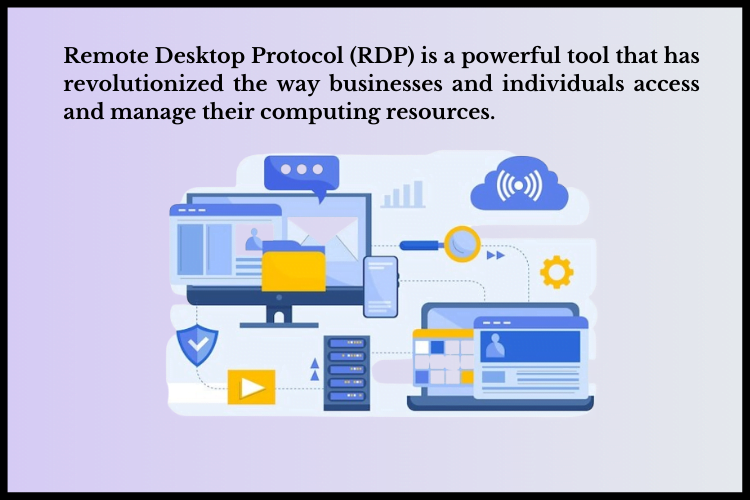 Remote Desktop Protocol (RDP) is a powerful tool that has revolutionized the way businesses and individuals access and manage their computing resources.